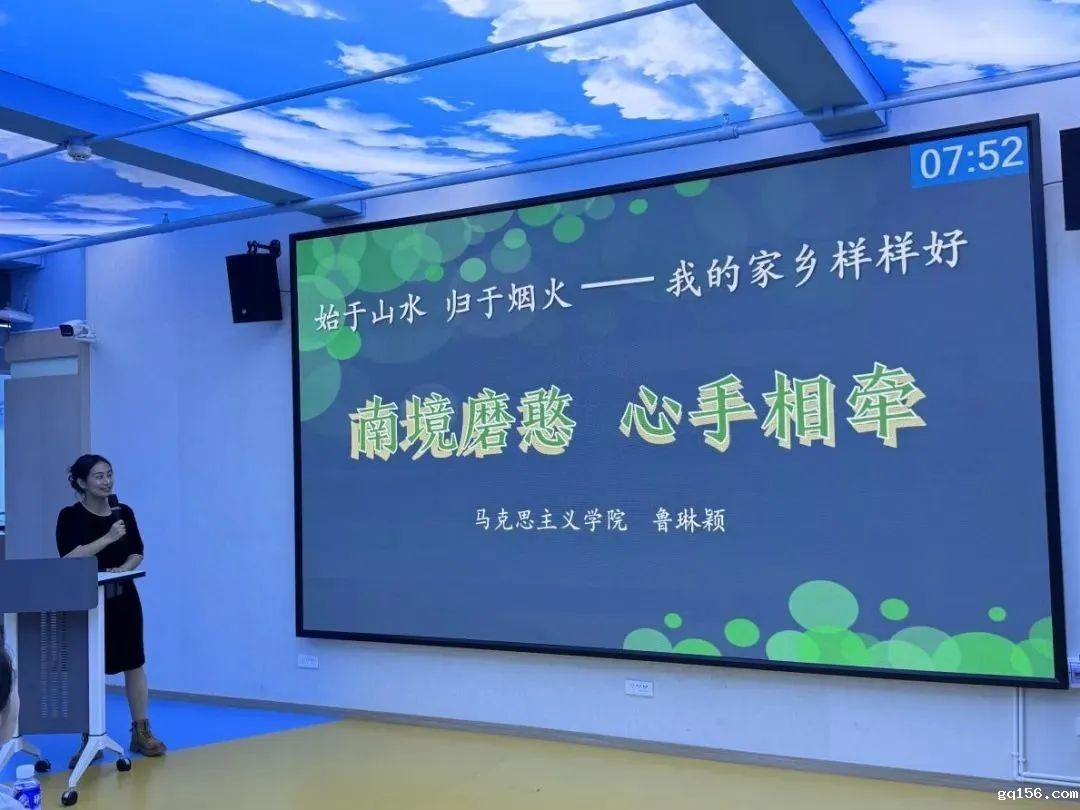 07:52

始于山水 归于烟火 —— 我的家乡样样好

南境磨憨 心手相牵

马克思主义学院 鲁琳颖

gq156.com